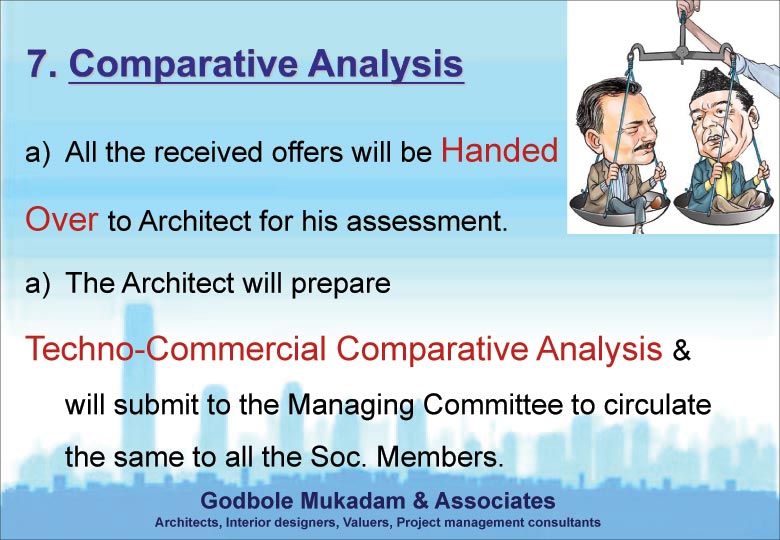 7. Comparative Analysis

a) All the received offers will be Handed Over to Architect for his assessment.

a) The Architect will prepare Techno-Commercial Comparative Analysis & will submit to the Managing Committee to circulate the same to all the Soc. Members.

Godbole Mukadam & Associates
Architects, Interior designers, Valuers, Project management consultants